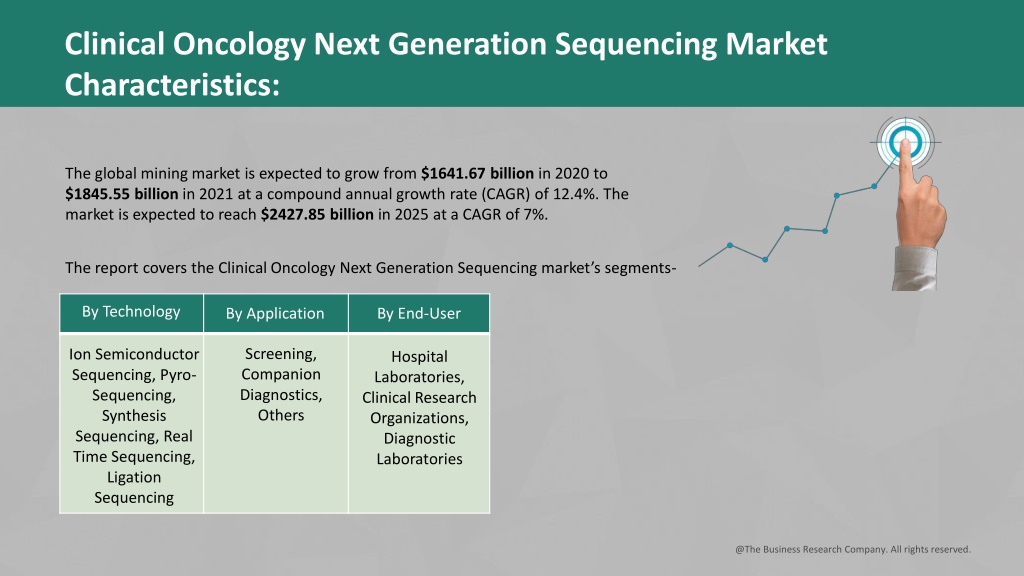 Clinical Oncology Next Generation Sequencing Market Characteristics:

The global mining market is expected to grow from **$1641.67 billion** in 2020 to **$1845.55 billion** in 2021 at a compound annual growth rate (CAGR) of 12.4%. The market is expected to reach **$2427.85 billion** in 2025 at a CAGR of 7%.

The report covers the Clinical Oncology Next Generation Sequencing market's segments-

| By Technology | By Application | By End-User |
|---|---|---|
| Ion Semiconductor Sequencing, Pyro-Sequencing, Synthesis Sequencing, Real Time Sequencing, Ligation Sequencing | Screening, Companion Diagnostics, Others | Hospital Laboratories, Clinical Research Organizations, Diagnostic Laboratories |

@The Business Research Company. All rights reserved.